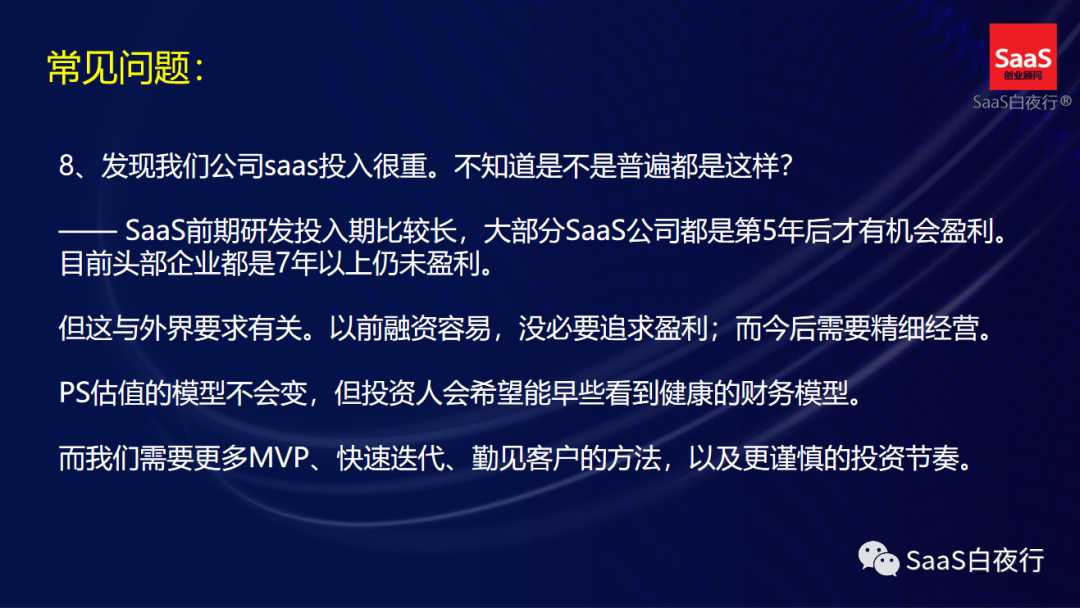 常见问题：

SaaS
创业顾问
SaaS白夜行®

8、发现我们公司saas投入很重。不知道是不是普遍都是这样？

—— SaaS前期研发投入期比较长，大部分SaaS公司都是第5年后才有机会盈利。目前头部企业都是7年以上仍未盈利。

但这与外界要求有关。以前融资容易，没必要追求盈利；而今后需要精细经营。

PS估值的模型不会变，但投资人会希望能早些看到健康的财务模型。

而我们需要更多MVP、快速迭代、勤见客户的方法，以及更谨慎的投资节奏。

SaaS白夜行